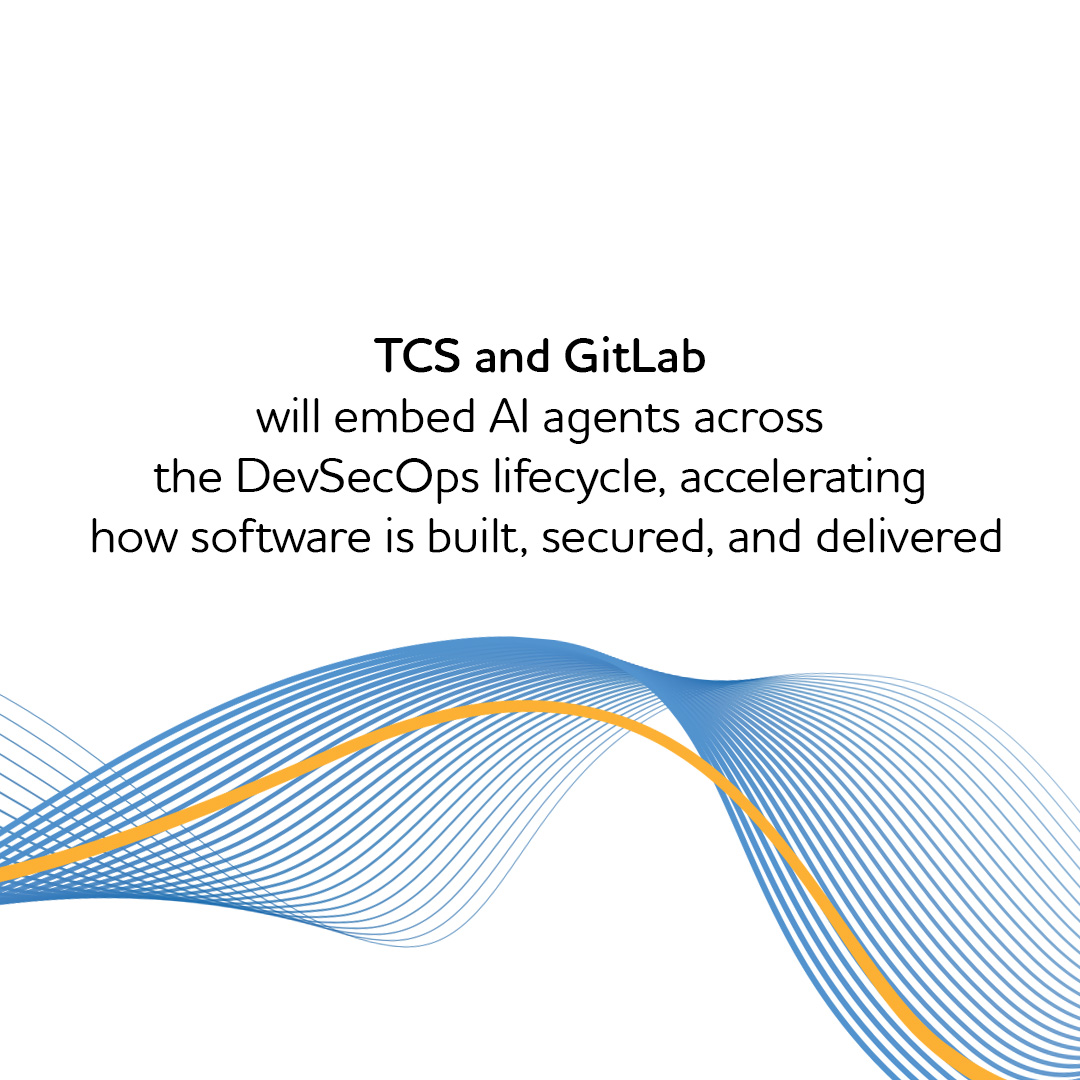 TCS and GitLab
will embed AI agents across the DevSecOps lifecycle, accelerating how software is built, secured, and delivered